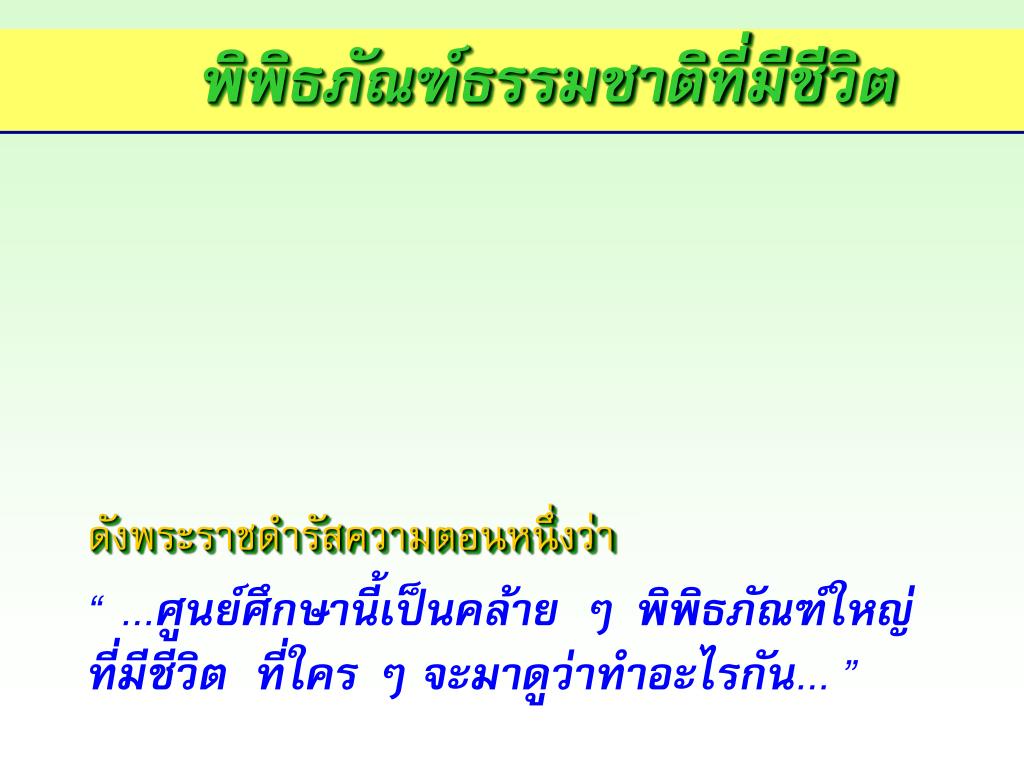 พิพิธภัณฑ์ธรรมชาติที่มีชีวิต

ดังพระราชดำรัสความตอนหนึ่งว่า

“ ...ศูนย์ศึกษานี้เป็นคล้าย ๆ พิพิธภัณฑ์ใหญ่ที่มีชีวิต ที่ใคร ๆ จะมาดูว่าทำอะไรกัน... ”